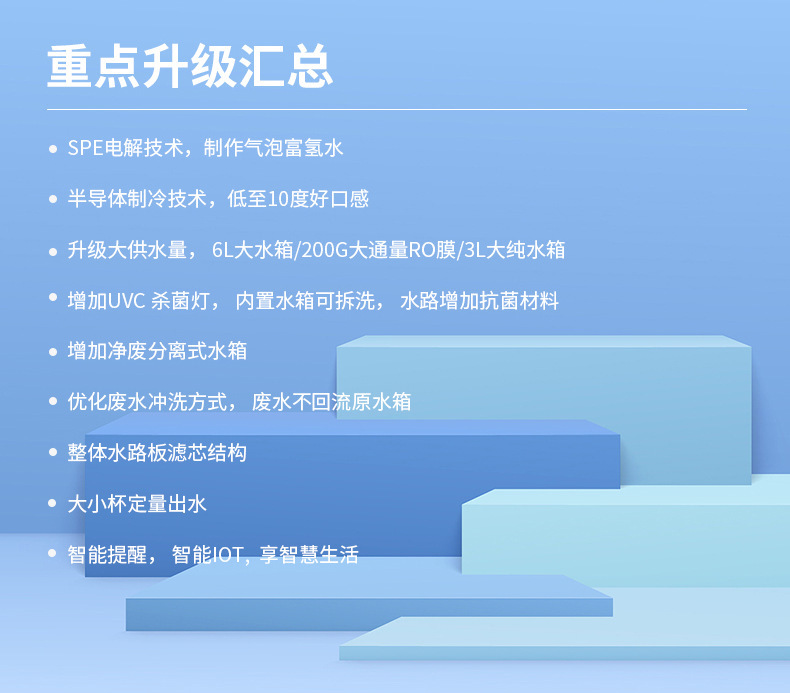 重点升级汇总

• SPE电解技术，制作气泡富氢水

• 半导体制冷技术，低至10度好口感

• 升级大供水量， 6L大水箱/200G大通量RO膜/3L大纯水箱

• 增加UVC 杀菌灯， 内置水箱可拆洗， 水路增加抗菌材料

• 增加净废分离式水箱

• 优化废水冲洗方式， 废水不回流原水箱

• 整体水路板滤芯结构

• 大小杯定量出水

• 智能提醒， 智能IOT，享智慧生活